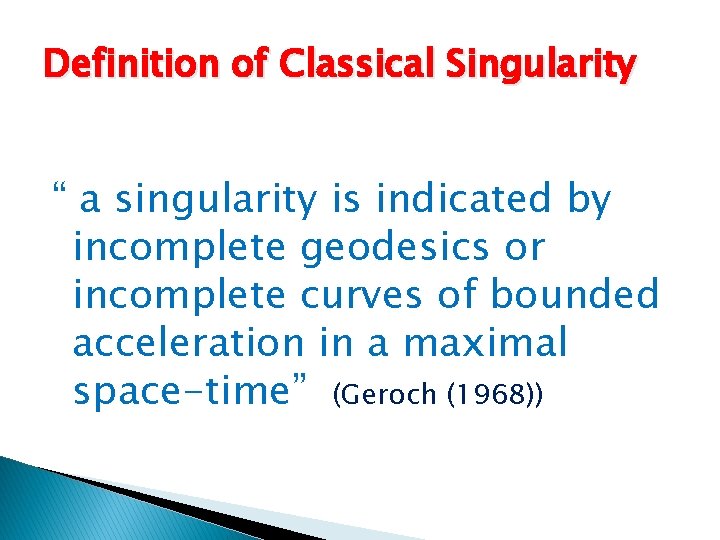 Definition of Classical Singularity

“ a singularity is indicated by incomplete geodesics or incomplete curves of bounded acceleration in a maximal space-time” (Geroch (1968))